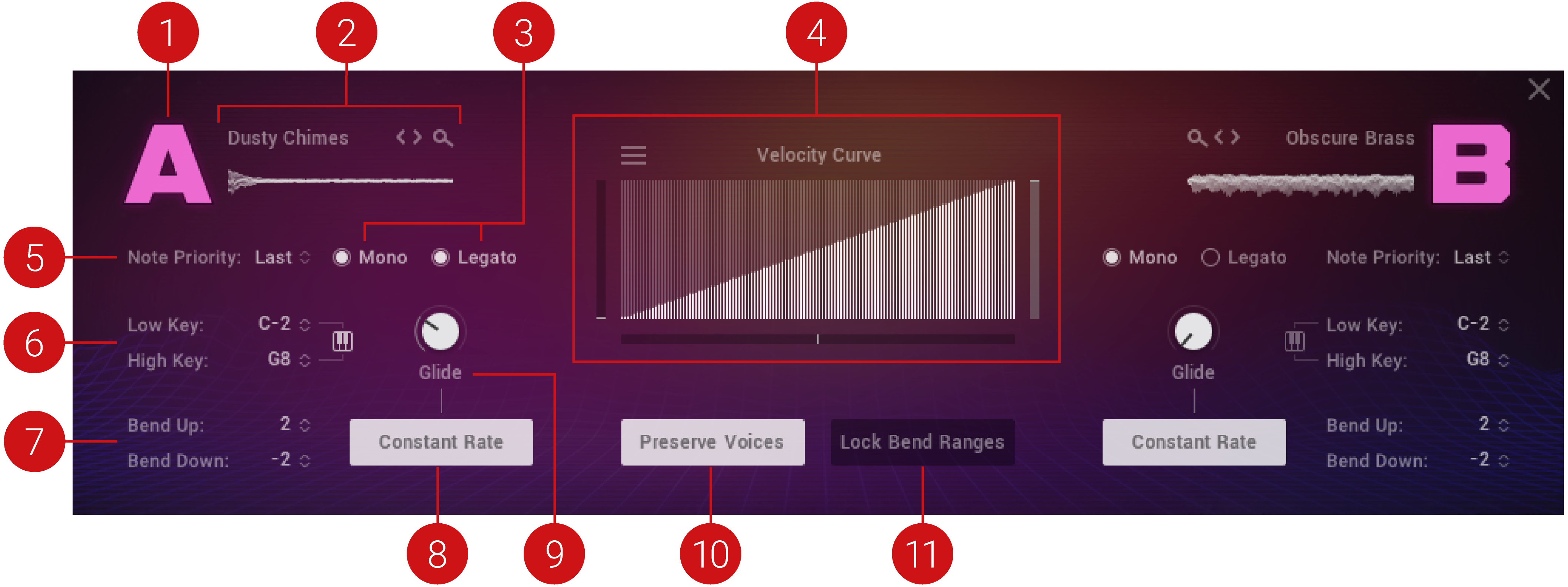 1
2
3
4

A

Dusty Chimes

Velocity Curve

Obscure Brass

B

5
Note Priority: Last
Mono
Legato

Mono
Legato
Note Priority: Last

6
Low Key: C-2
High Key: G8

Glide

Glide

Low Key: C-2
High Key: G8

7
Bend Up: 2
Bend Down: -2

Constant Rate

Preserve Voices

Lock Bend Ranges

Constant Rate

Bend Up: 2
Bend Down: -2

8
9
10
11